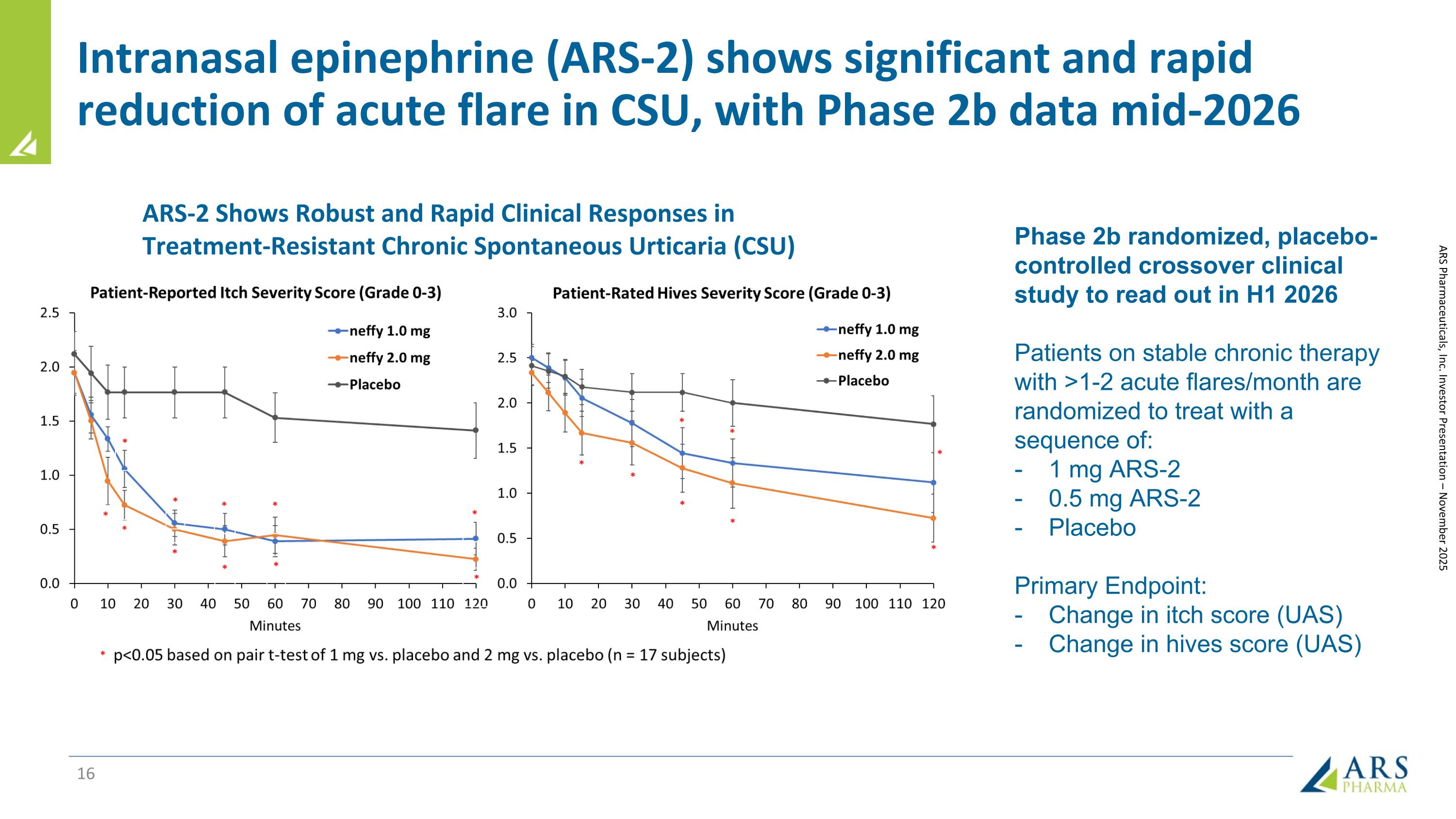 Intranasal epinephrine (ARS-2) shows significant and rapid reduction of acute flare in CSU, with Phase 2b data mid-2026

ARS-2 Shows Robust and Rapid Clinical Responses in Treatment-Resistant Chronic Spontaneous Urticaria (CSU)

Patient-Reported Itch Severity Score (Grade 0-3)

2.5
2.0
1.5
1.0
0.5
0.0

neffy 1.0 mg
neffy 2.0 mg
Placebo

0 10 20 30 40 50 60 70 80 90 100 110 120
Minutes

Patient-Rated Hives Severity Score (Grade 0-3)

3.0
2.5
2.0
1.5
1.0
0.5
0.0

neffy 1.0 mg
neffy 2.0 mg
Placebo

0 10 20 30 40 50 60 70 80 90 100 110 120
Minutes

* p<0.05 based on pair t-test of 1 mg vs. placebo and 2 mg vs. placebo (n = 17 subjects)

Phase 2b randomized, placebo-controlled crossover clinical study to read out in H1 2026

Patients on stable chronic therapy with >1-2 acute flares/month are randomized to treat with a sequence of:
- 1 mg ARS-2
- 0.5 mg ARS-2
- Placebo

Primary Endpoint:
- Change in itch score (UAS)
- Change in hives score (UAS)

ARS Pharmaceuticals, Inc. Investor Presentation – November 2025

16

ARS PHARMA